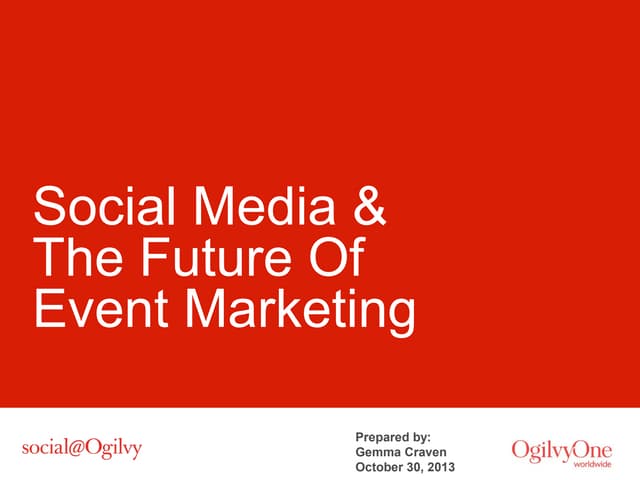 Social Media & The Future Of Event Marketing

social@Ogilvy

Prepared by:
Gemma Craven
October 30, 2013

OgilvyOne
worldwide